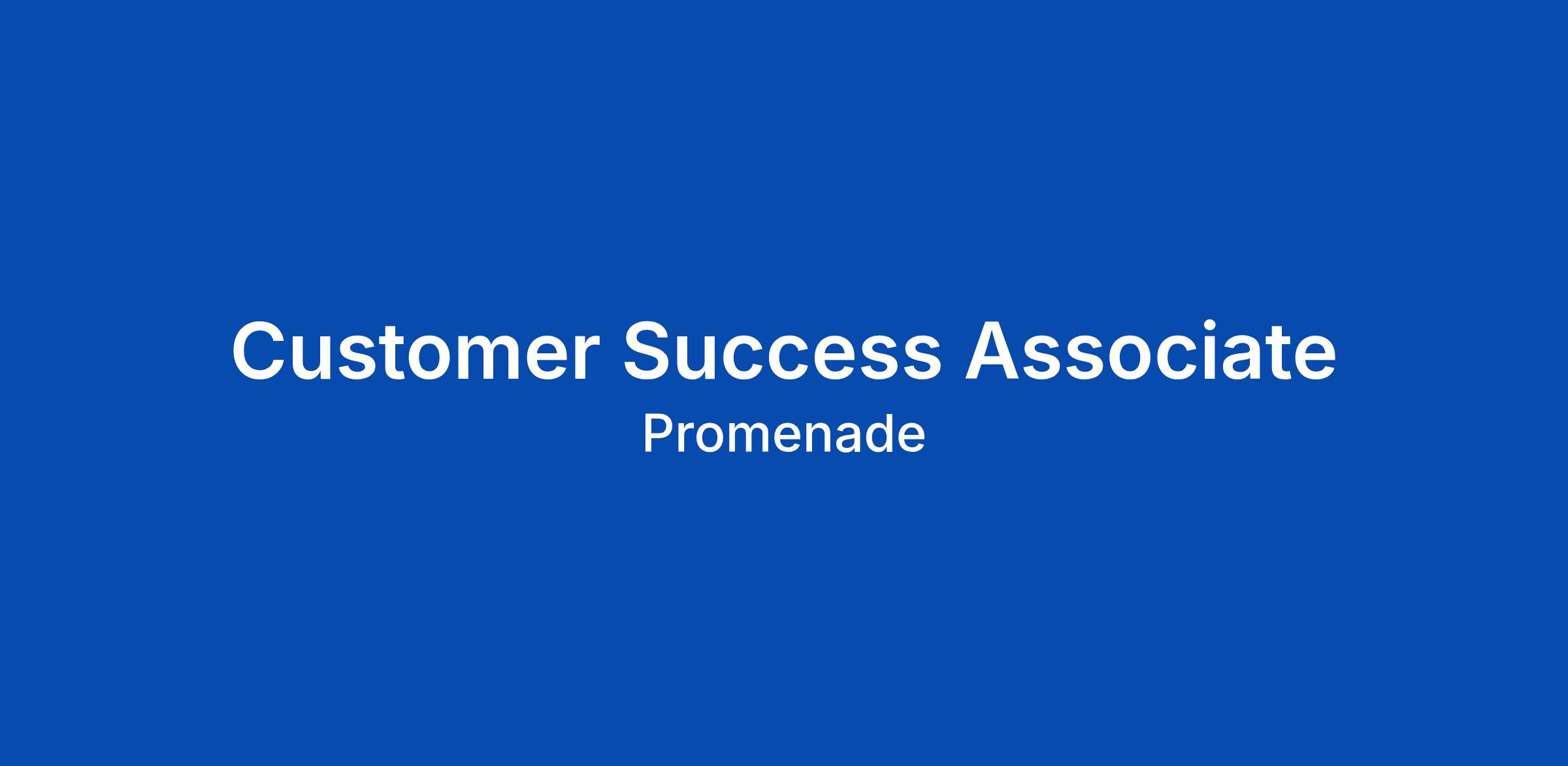 Customer Success Associate
Promenade